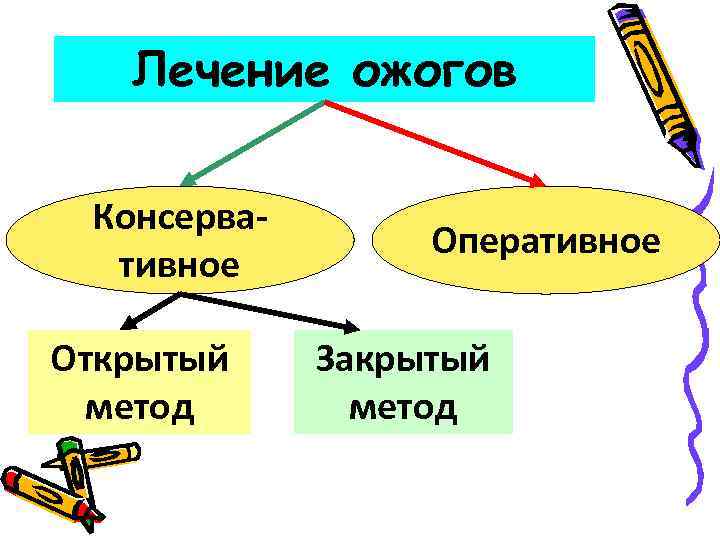 Лечение ожогов

Консервативное

Оперативное

Открытый метод

Закрытый метод